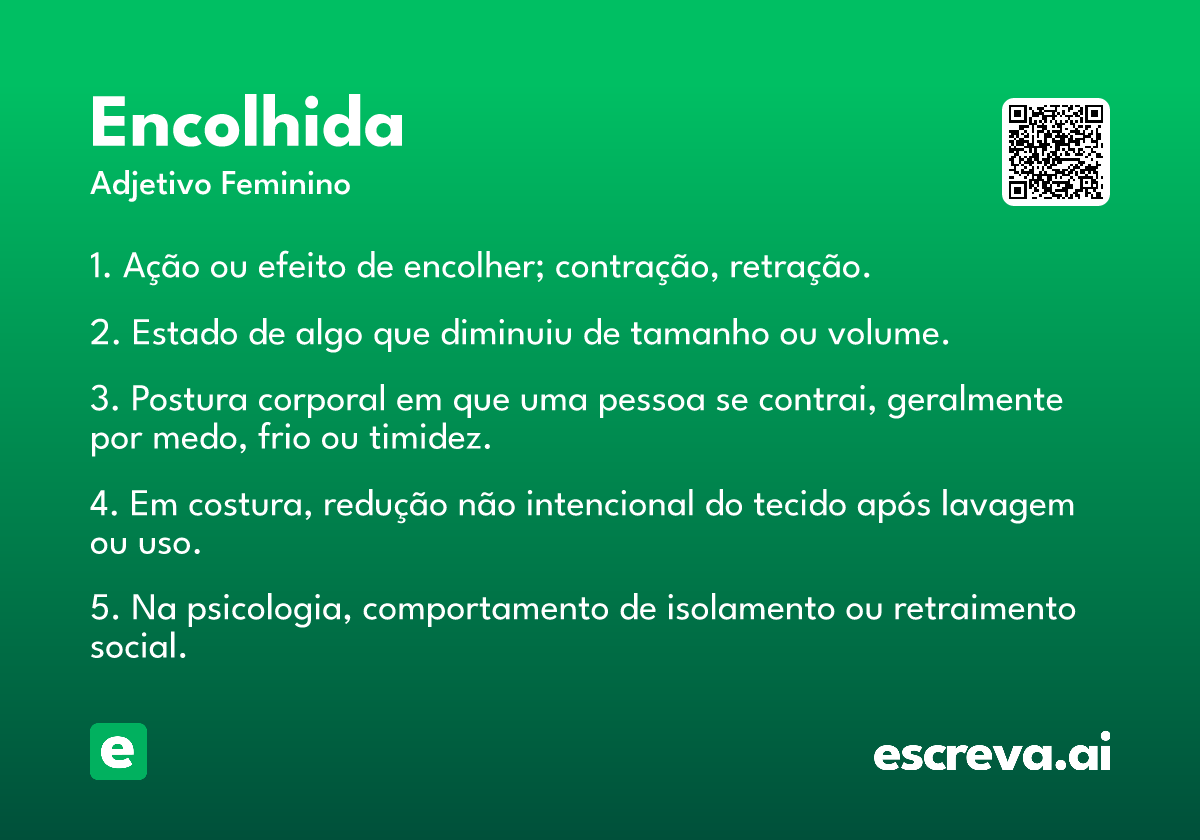 Encolhida

Adjetivo Feminino

1. Ação ou efeito de encolher; contração, retração.

2. Estado de algo que diminuiu de tamanho ou volume.

3. Postura corporal em que uma pessoa se contrai, geralmente por medo, frio ou timidez.

4. Em costura, redução não intencional do tecido após lavagem ou uso.

5. Na psicologia, comportamento de isolamento ou retraimento social.

e

escreva.ai